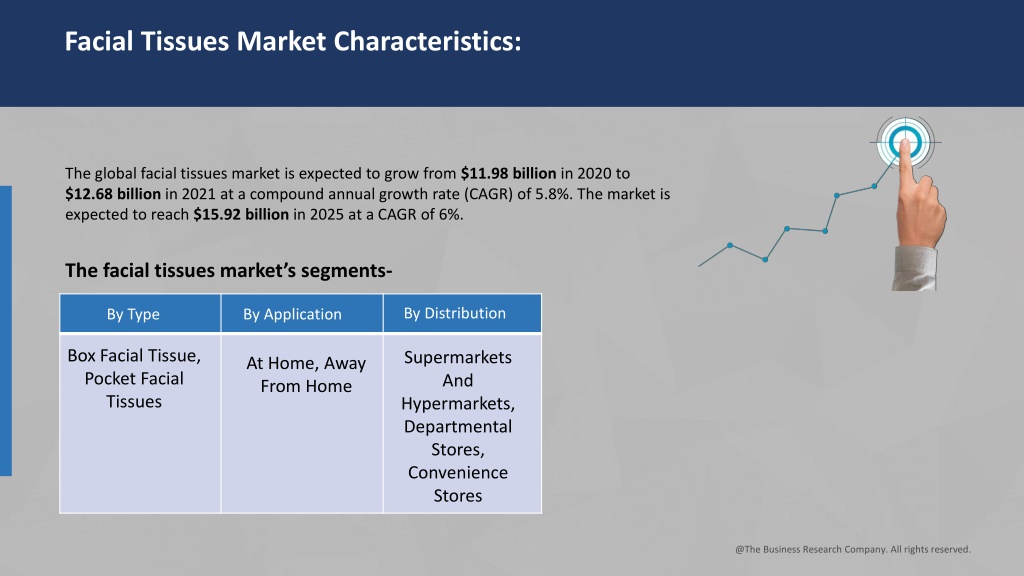 Facial Tissues Market Characteristics:

The global facial tissues market is expected to grow from **$11.98 billion** in 2020 to **$12.68 billion** in 2021 at a compound annual growth rate (CAGR) of 5.8%. The market is expected to reach **$15.92 billion** in 2025 at a CAGR of 6%.

The facial tissues market's segments-

| By Type | By Application | By Distribution |
|---|---|---|
| Box Facial Tissue, Pocket Facial Tissues | At Home, Away From Home | Supermarkets And Hypermarkets, Departmental Stores, Convenience Stores |

@The Business Research Company. All rights reserved.